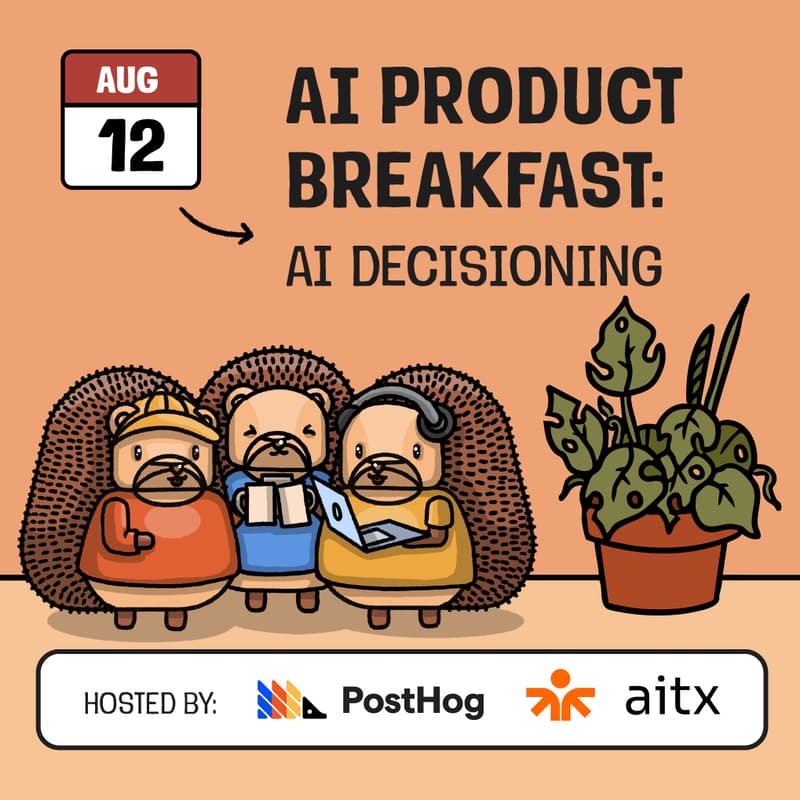 AUG
12

AI PRODUCT BREAKFAST:
AI DECISIONING

HOSTED BY: PostHog aitx